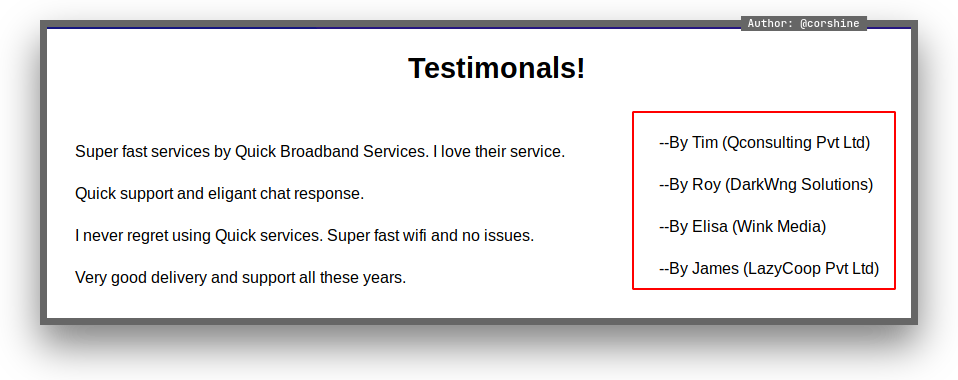 Author: @corshine

Testimonals!

Super fast services by Quick Broadband Services. I love their service.

Quick support and eligant chat response.

I never regret using Quick services. Super fast wifi and no issues.

Very good delivery and support all these years.

--By Tim (Qconsulting Pvt Ltd)

--By Roy (DarkWng Solutions)

--By Elisa (Wink Media)

--By James (LazyCoop Pvt Ltd)